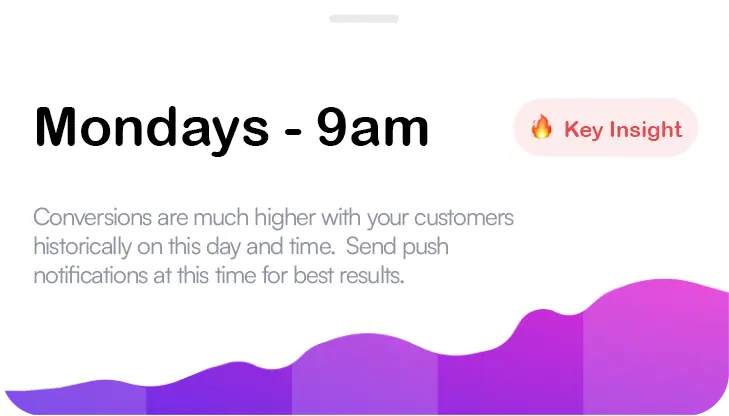 Mondays - 9am

🔥 Key Insight

Conversions are much higher with your customers historically on this day and time. Send push notifications at this time for best results.